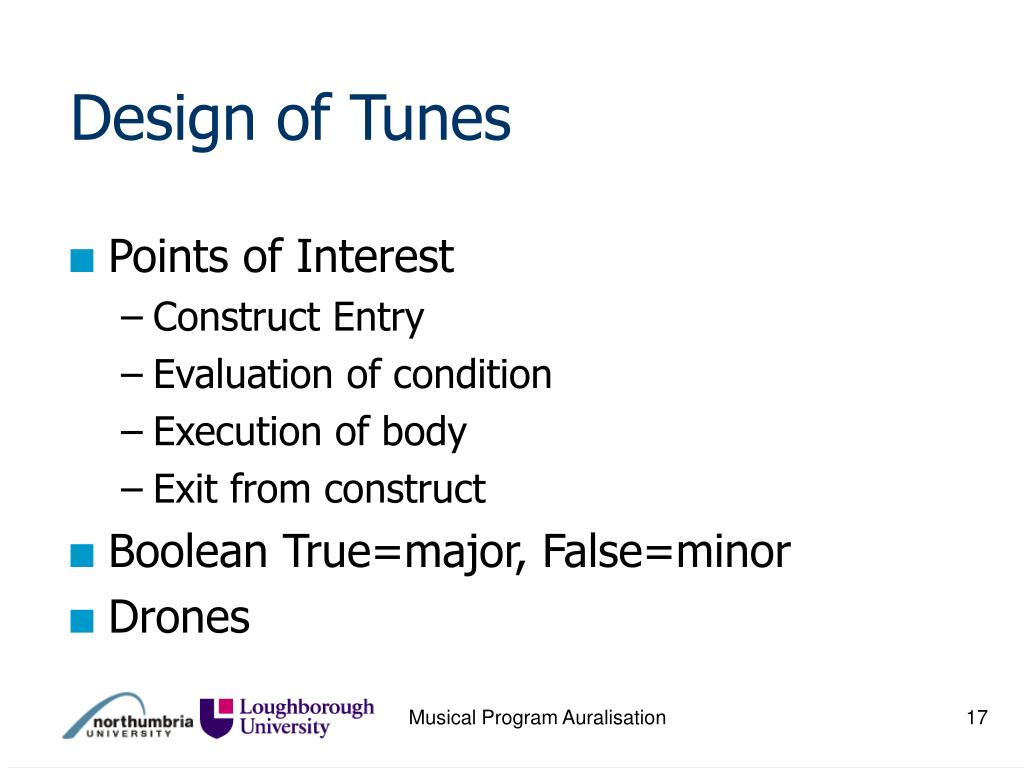 Design of Tunes

■ Points of Interest
– Construct Entry
– Evaluation of condition
– Execution of body
– Exit from construct
■ Boolean True=major, False=minor
■ Drones

northumbria UNIVERSITY
Loughborough University

Musical Program Auralisation

17